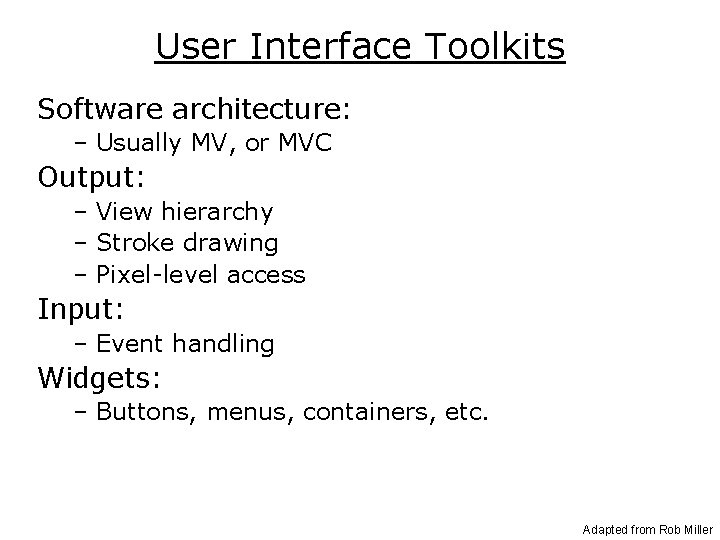 User Interface Toolkits

Software architecture:
– Usually MV, or MVC

Output:
– View hierarchy
– Stroke drawing
– Pixel-level access

Input:
– Event handling

Widgets:
– Buttons, menus, containers, etc.

Adapted from Rob Miller